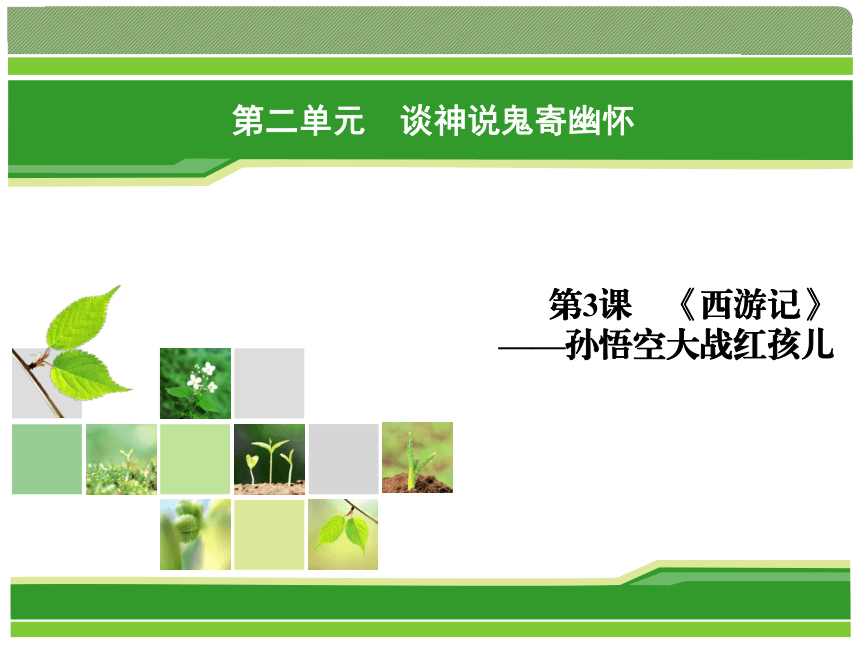 第二单元　谈神说鬼寄幽怀

第3课　《西游记》
——孙悟空大战红孩儿